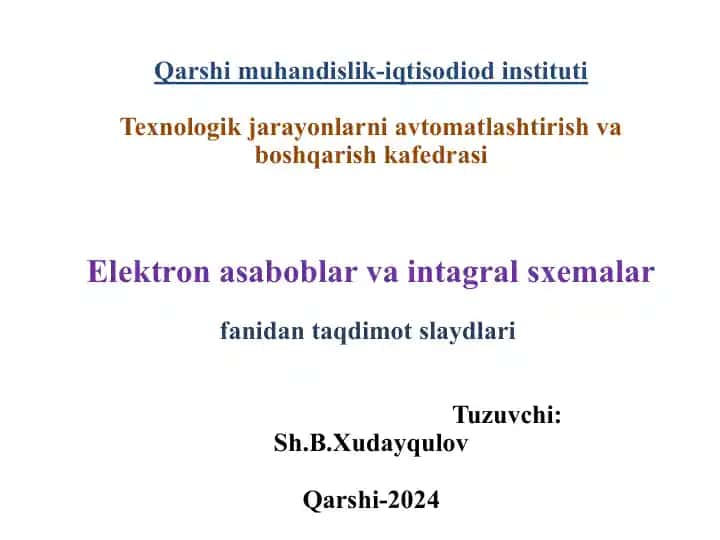 Qarshi muhandislik-iqtisodiod instituti

Texnologik jarayonlarni avtomatlashtirish va boshqarish kafedrasi

Elektron asaboblar va intagral sxemalar

fanidan taqdimot slaydlari

Tuzuvchi:
Sh.B.Xudayqulov

Qarshi-2024